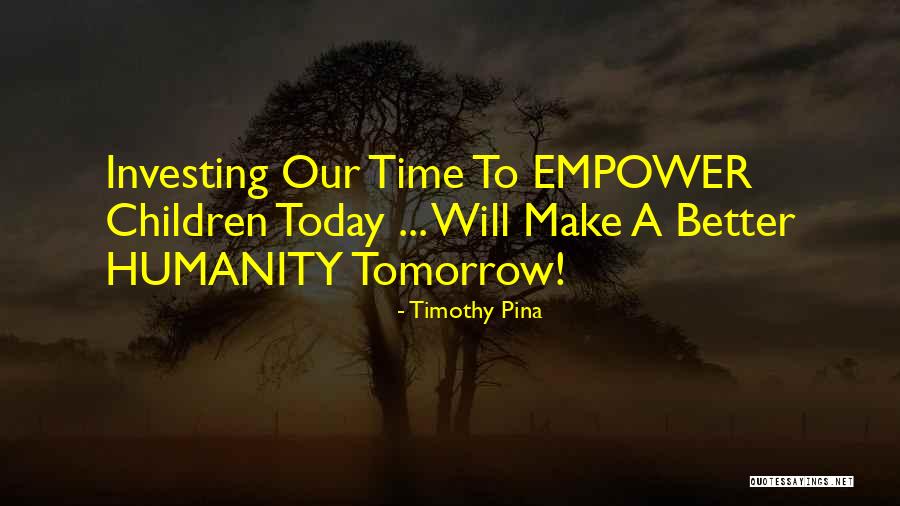 Investing Our Time To EMPOWER Children Today ... Will Make A Better HUMANITY Tomorrow!

- Timothy Pina

QUOTESSAYINGS.NET